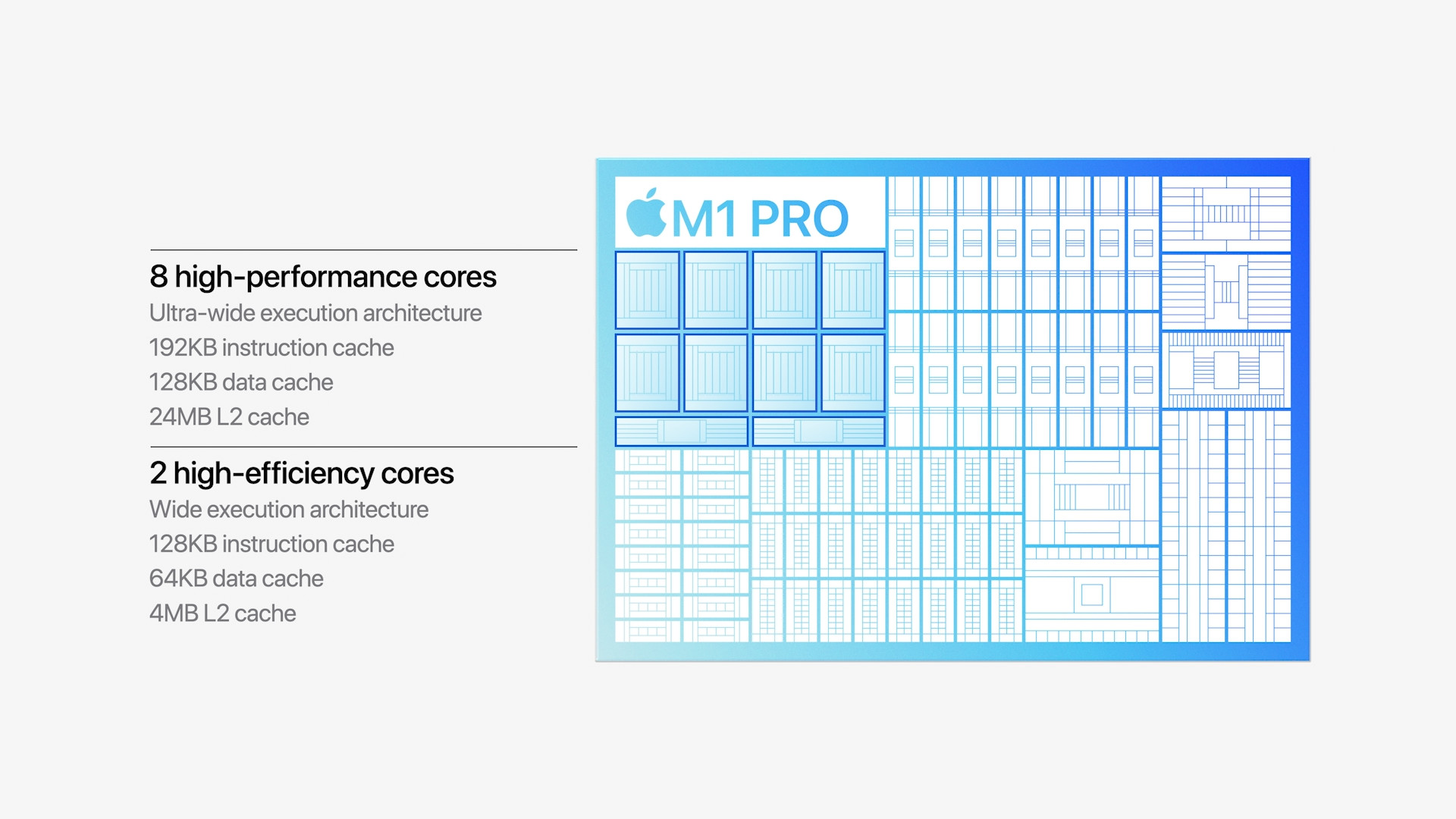 8 high-performance cores
Ultra-wide execution architecture
192KB instruction cache
128KB data cache
24MB L2 cache

2 high-efficiency cores
Wide execution architecture
128KB instruction cache
64KB data cache
4MB L2 cache

M1 PRO